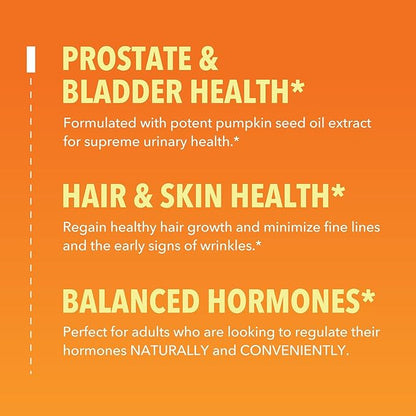 PROSTATE & BLADDER HEALTH*

Formulated with potent pumpkin seed oil extract for supreme urinary health.*

HAIR & SKIN HEALTH*

Regain healthy hair growth and minimize fine lines and the early signs of wrinkles.*

BALANCED HORMONES*

Perfect for adults who are looking to regulate their hormones NATURALLY and CONVENIENTLY.